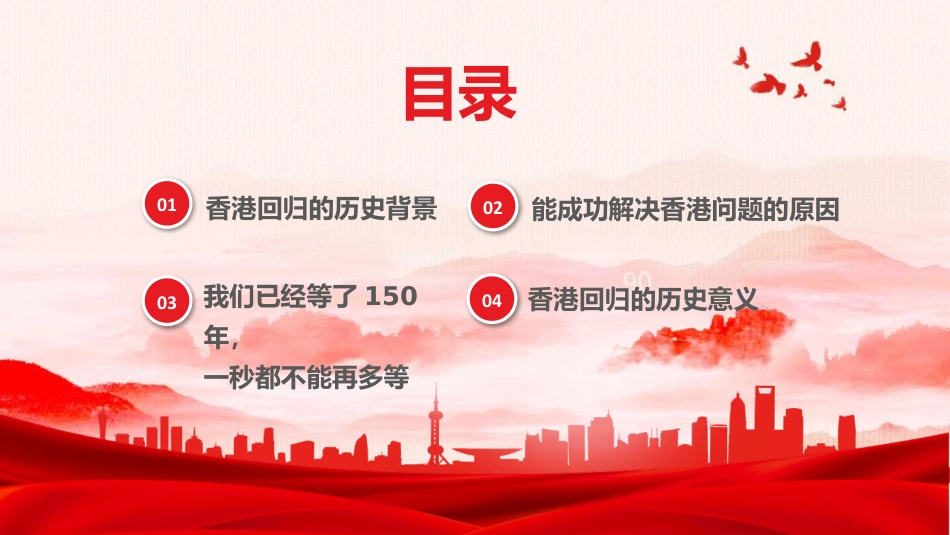 目录

01 香港回归的历史背景

02 能成功解决香港问题的原因

03 我们已经等了 150 年，
一秒都不能再多等

04 香港回归的历史意义